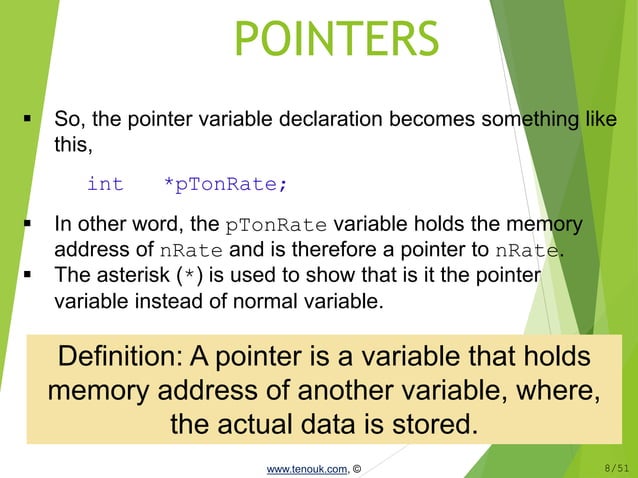 POINTERS

▪ So, the pointer variable declaration becomes something like this,

int *pTonRate;

▪ In other word, the pTonRate variable holds the memory address of nRate and is therefore a pointer to nRate.
▪ The asterisk (*) is used to show that is it the pointer variable instead of normal variable.

Definition: A pointer is a variable that holds memory address of another variable, where, the actual data is stored.

www.tenouk.com, ©

8/51